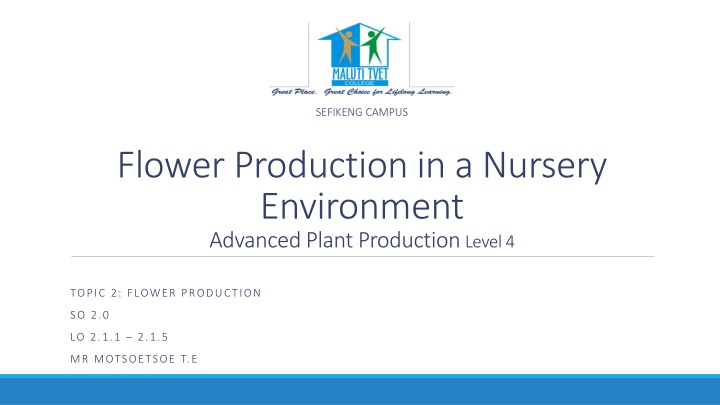 MALUTI TVET COLLEGE
Great Place. Great Choice for Lifelong Learning.

SEFIKENG CAMPUS

Flower Production in a Nursery Environment
Advanced Plant Production Level 4

TOPIC 2: FLOWER PRODUCTION
SO 2.0
LO 2.1.1 – 2.1.5
MR MOTSOETSOE T.E